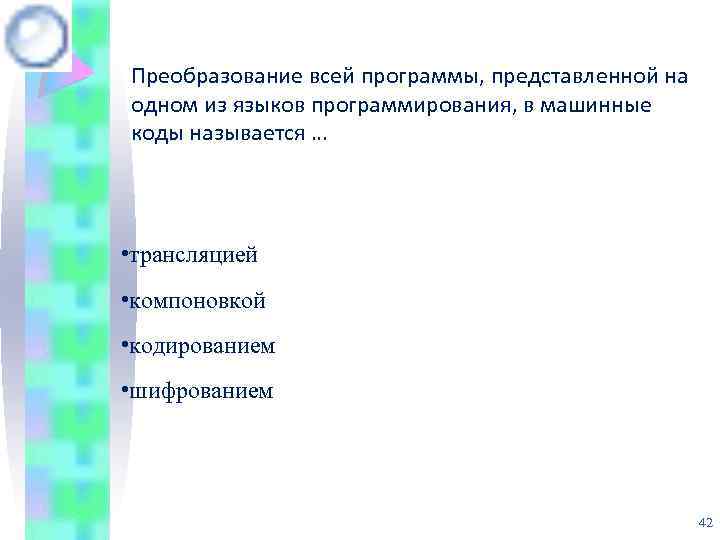 Преобразование всей программы, представленной на одном из языков программирования, в машинные коды называется …

•трансляцией

•компоновкой

•кодированием

•шифрованием

42